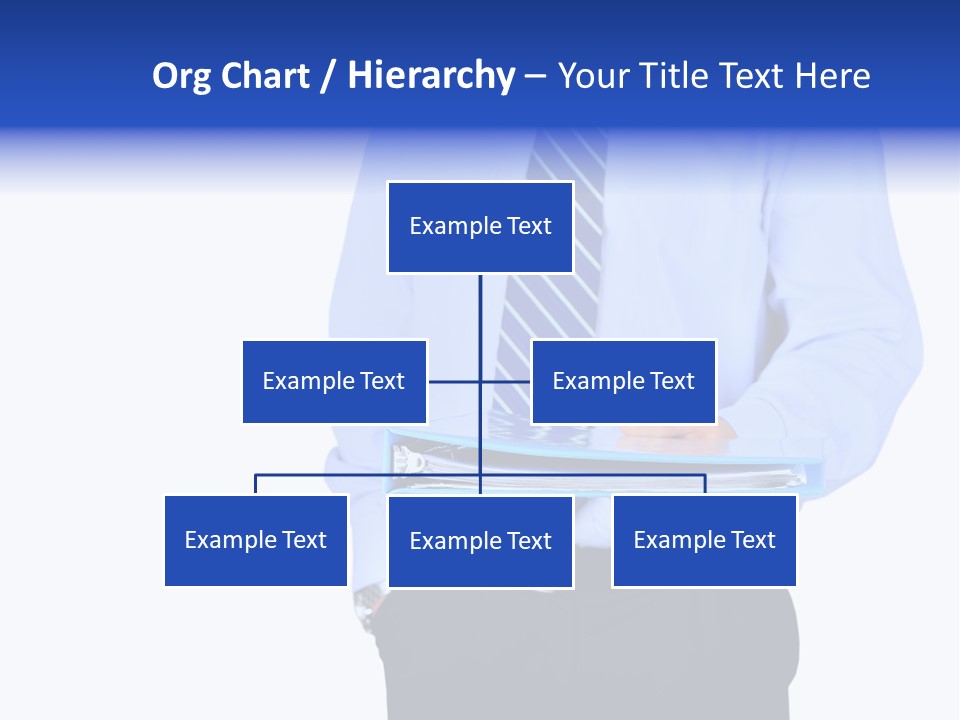 Org Chart / Hierarchy – Your Title Text Here

Example Text

Example Text

Example Text

Example Text

Example Text

Example Text